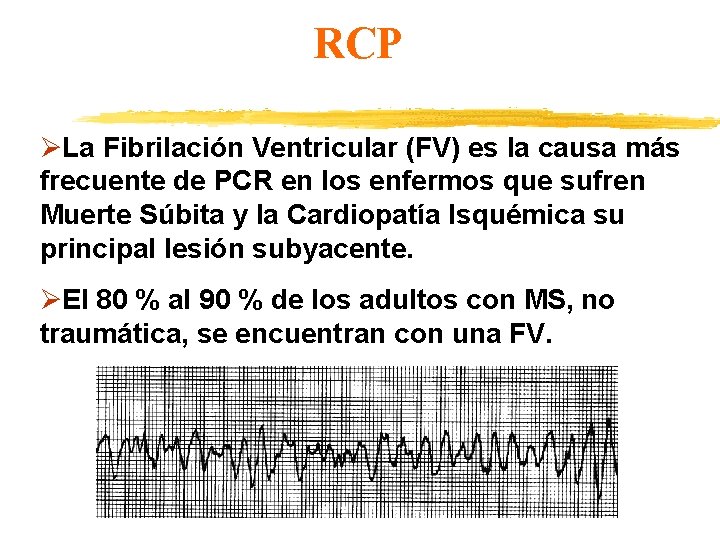 RCP

➢La Fibrilación Ventricular (FV) es la causa más frecuente de PCR en los enfermos que sufren Muerte Súbita y la Cardiopatía Isquémica su principal lesión subyacente.

➢El 80 % al 90 % de los adultos con MS, no traumática, se encuentran con una FV.